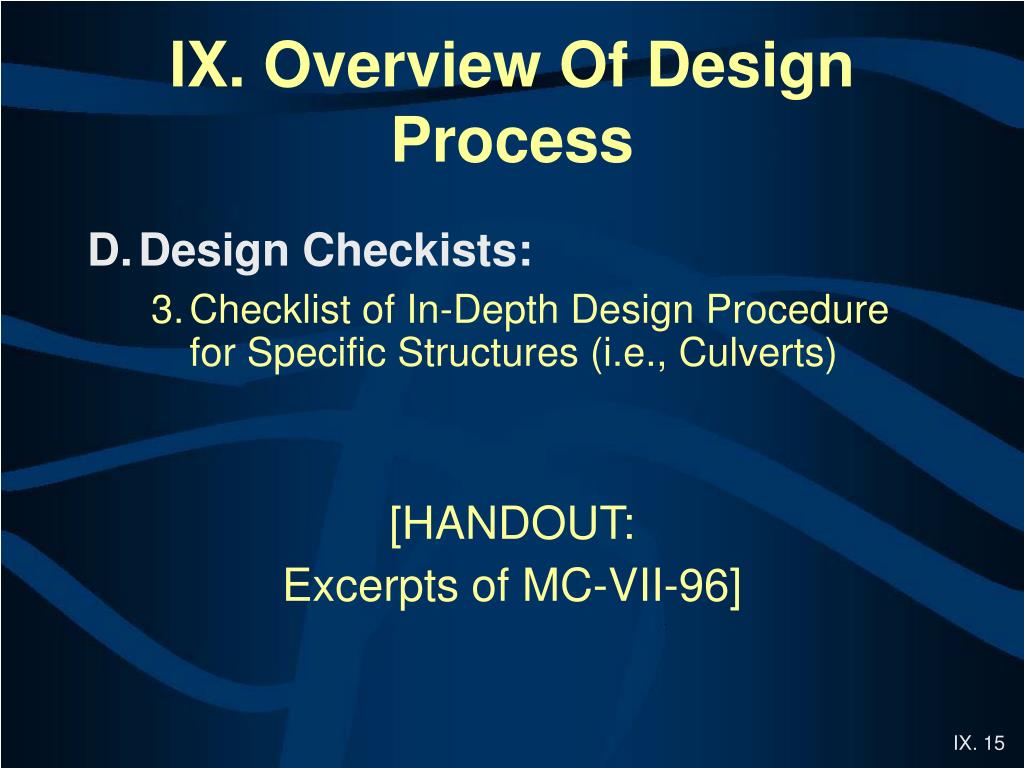 IX. Overview Of Design Process

D. Design Checkists:

3. Checklist of In-Depth Design Procedure for Specific Structures (i.e., Culverts)

[HANDOUT:
Excerpts of MC-VII-96]

IX. 15